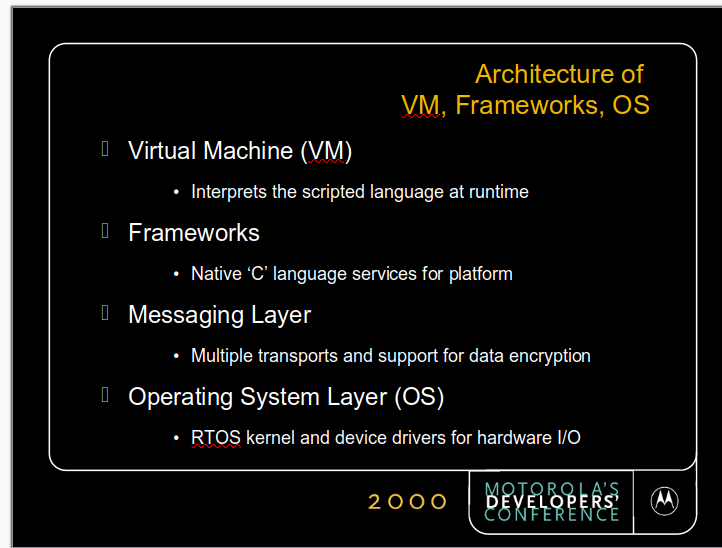 Architecture of
VM, Frameworks, OS

Virtual Machine (VM)

• Interprets the scripted language at runtime

Frameworks

• Native ‘C’ language services for platform

Messaging Layer

• Multiple transports and support for data encryption

Operating System Layer (OS)

• RTOS kernel and device drivers for hardware I/O

2000

MOTOROLA'S
DEVELOPERS'
CONFERENCE